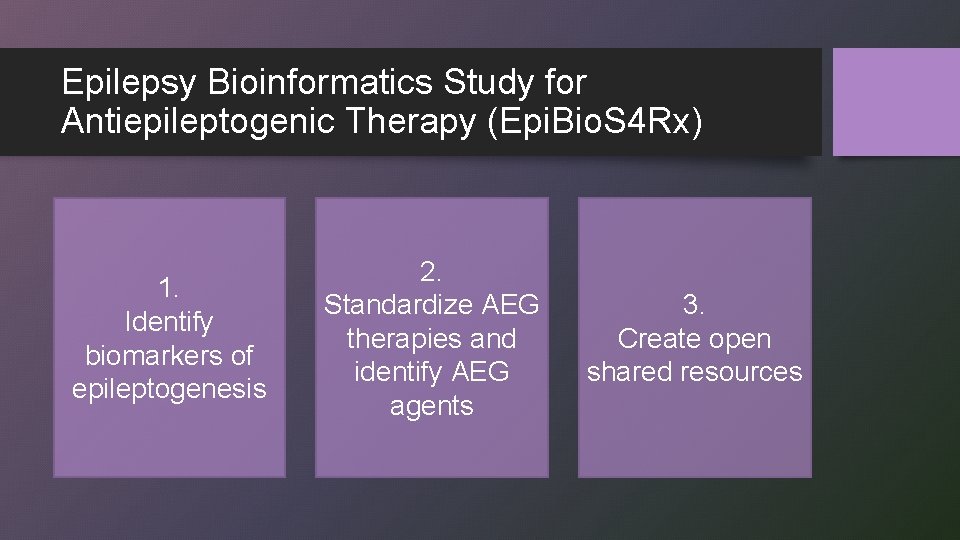 Epilepsy Bioinformatics Study for Antiepileptogenic Therapy (EpiBioS4Rx)

1.
Identify biomarkers of epileptogenesis

2.
Standardize AEG therapies and identify AEG agents

3.
Create open shared resources